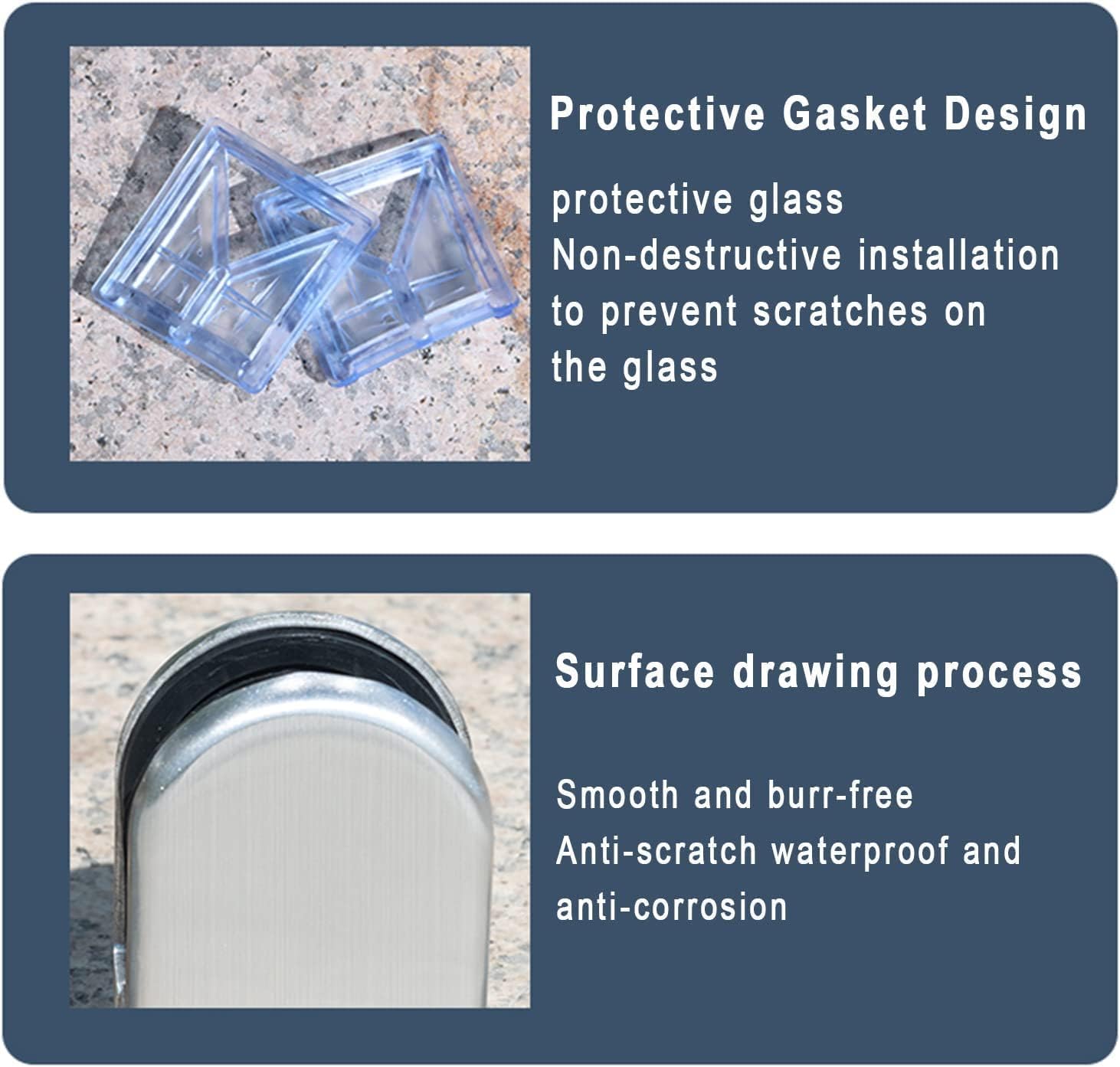 Protective Gasket Design

protective glass
Non-destructive installation to prevent scratches on the glass

Surface drawing process

Smooth and burr-free
Anti-scratch waterproof and anti-corrosion